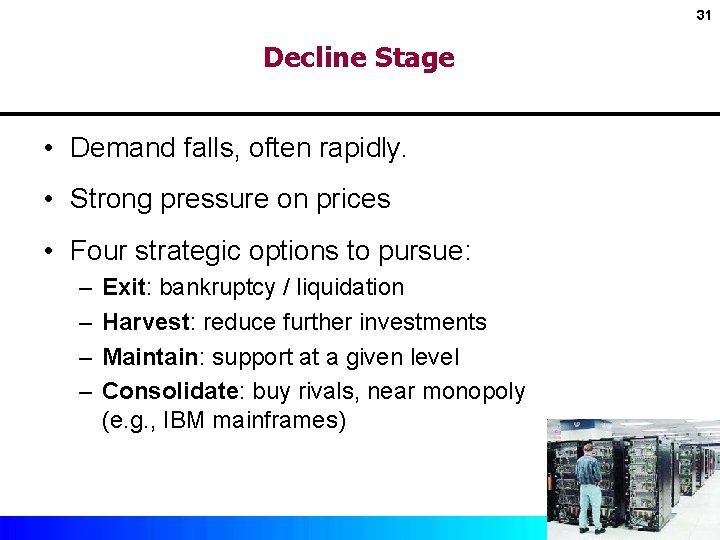 31

Decline Stage

• Demand falls, often rapidly.

• Strong pressure on prices

• Four strategic options to pursue:
– Exit: bankruptcy / liquidation
– Harvest: reduce further investments
– Maintain: support at a given level
– Consolidate: buy rivals, near monopoly (e.g., IBM mainframes)